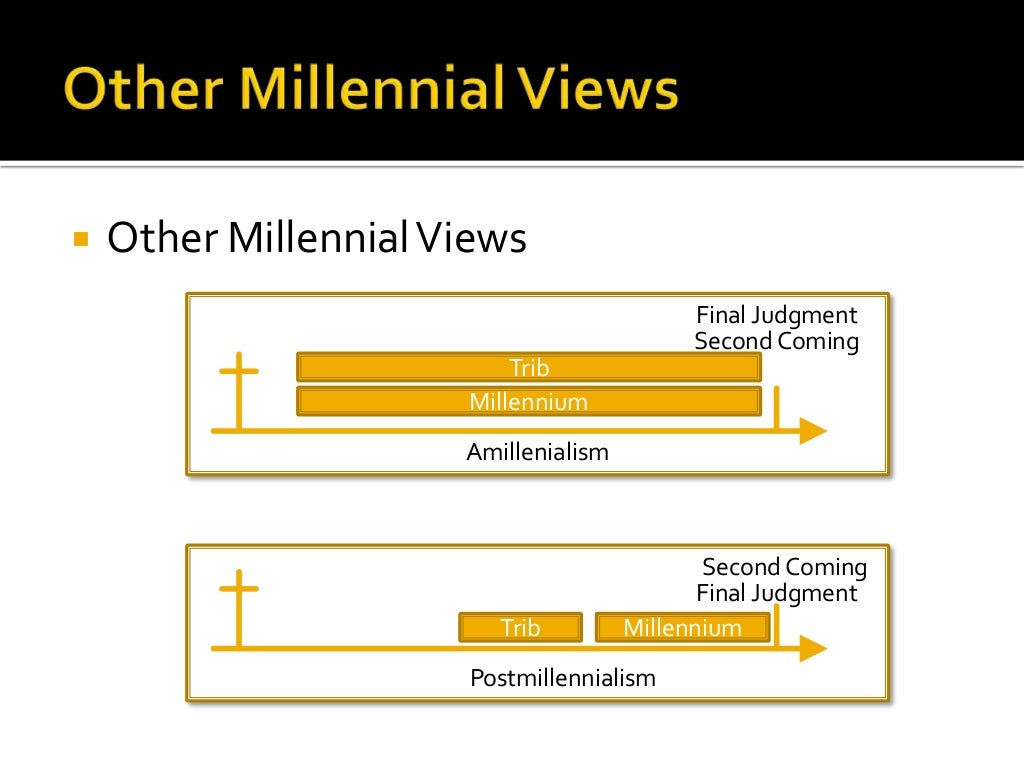 Other Millennial Views

▪ Other Millennial Views

Final Judgment
Second Coming
Trib
Millennium
Amillenialism

Second Coming
Final Judgment
Trib
Millennium
Postmillennialism